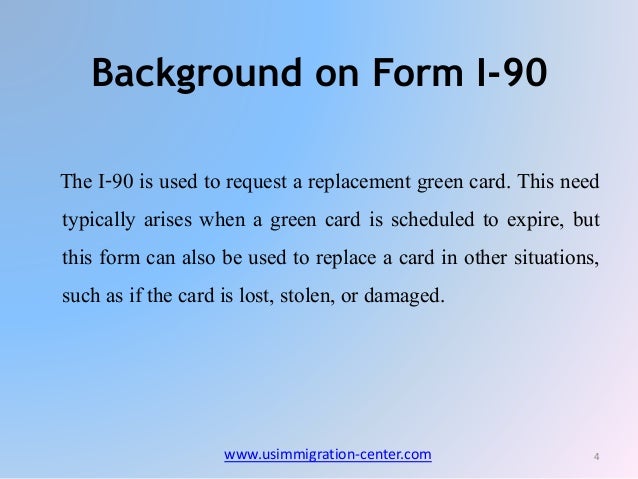 Background on Form I-90

The I-90 is used to request a replacement green card. This need typically arises when a green card is scheduled to expire, but this form can also be used to replace a card in other situations, such as if the card is lost, stolen, or damaged.

www.usimmigration-center.com

4